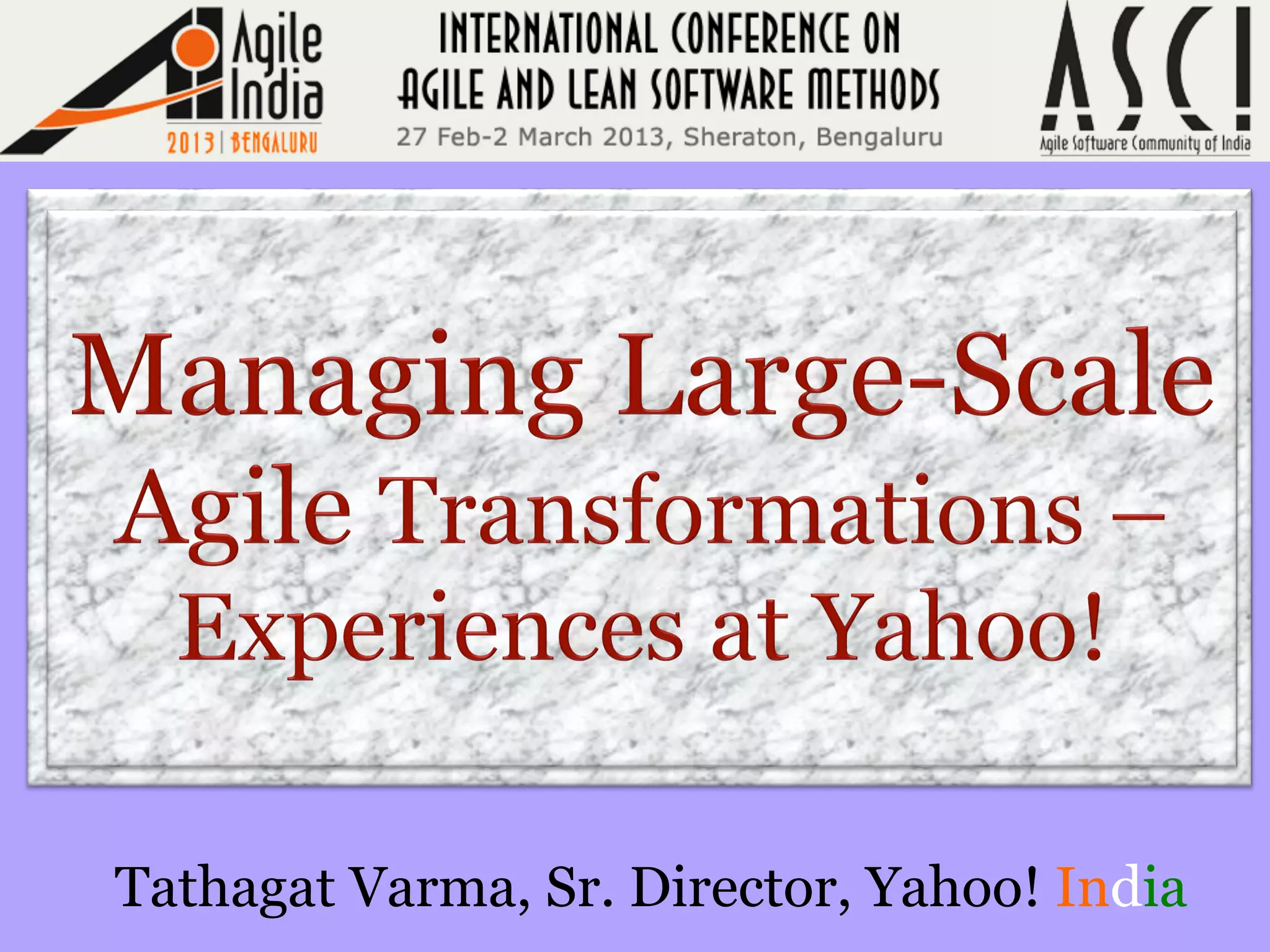 Agile India 2013 | BENGALURU

INTERNATIONAL CONFERENCE ON AGILE AND LEAN SOFTWARE METHODS
27 Feb-2 March 2013, Sheraton, Bengaluru

ASCI
Agile Software Community of India

Managing Large-Scale Agile Transformations – Experiences at Yahoo!

Tathagat Varma, Sr. Director, Yahoo! India